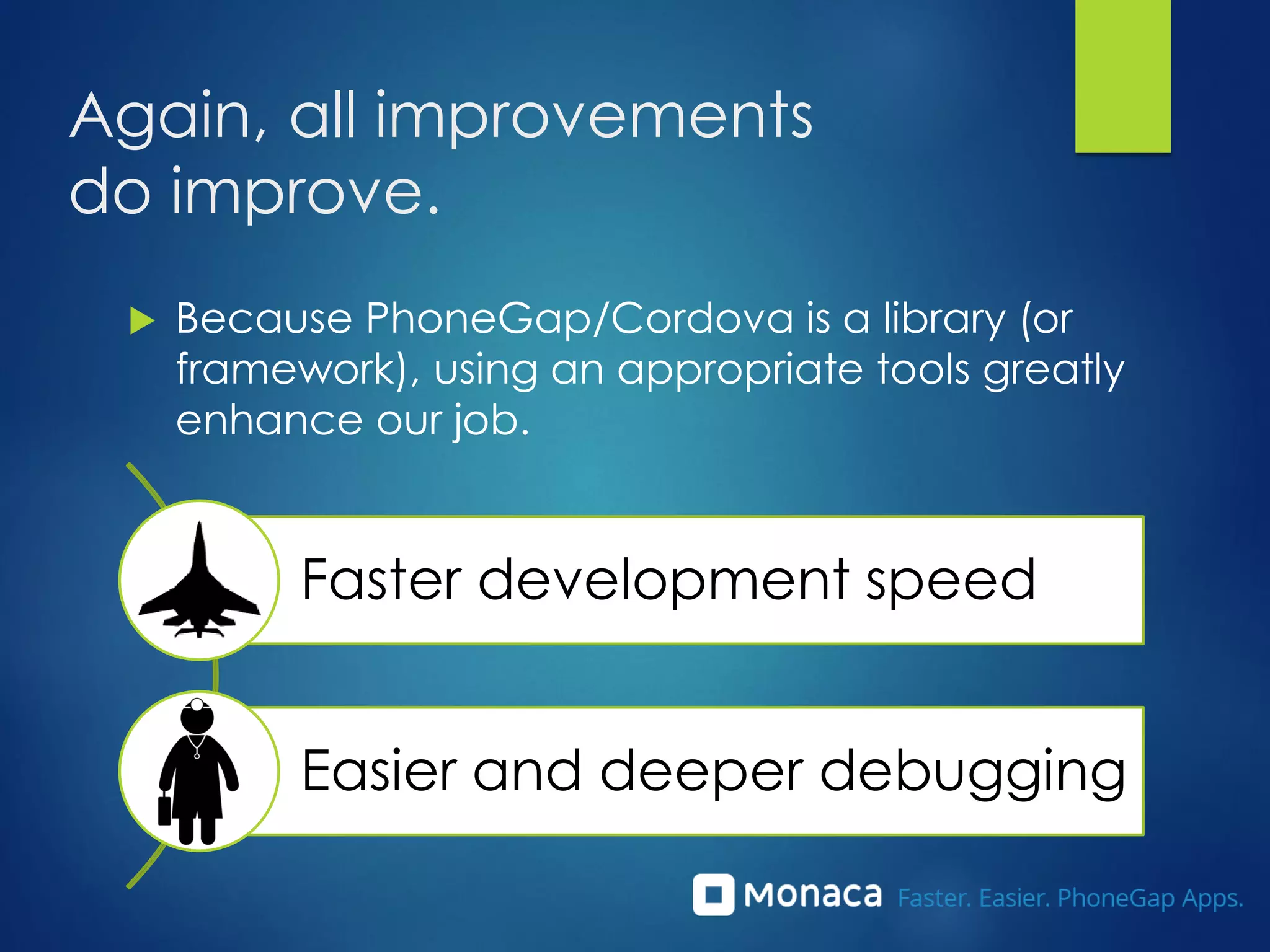 Again, all improvements do improve.

Because PhoneGap/Cordova is a library (or framework), using an appropriate tools greatly enhance our job.

Faster development speed

Easier and deeper debugging

Monaca Faster. Easier. PhoneGap Apps.